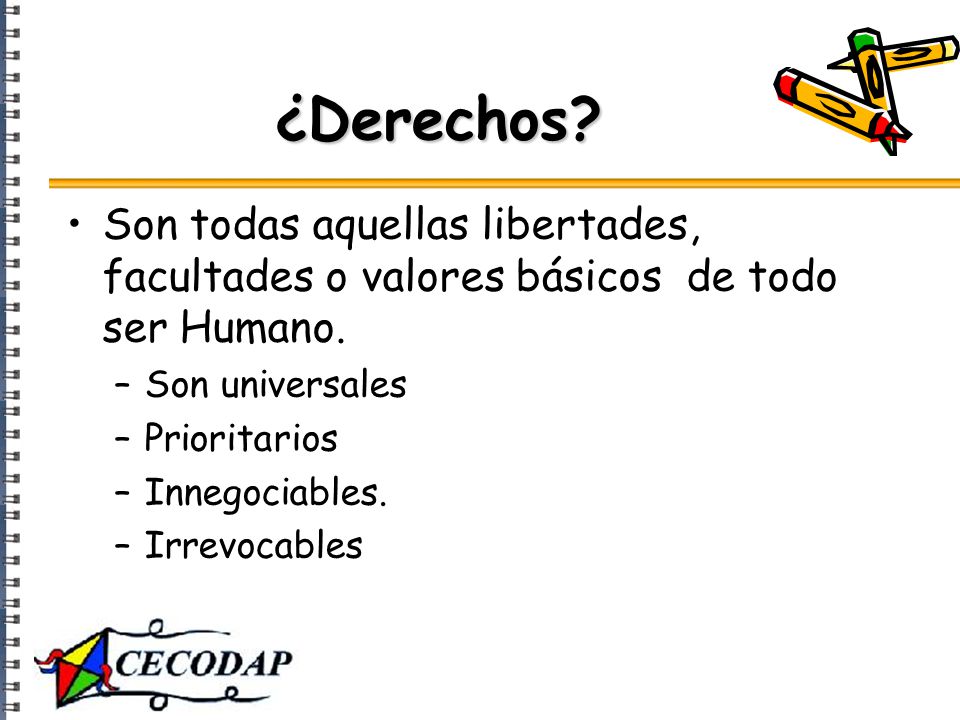 ¿Derechos?

• Son todas aquellas libertades, facultades o valores básicos de todo ser Humano.
– Son universales
– Prioritarios
– Innegociables.
– Irrevocables

CECODAP